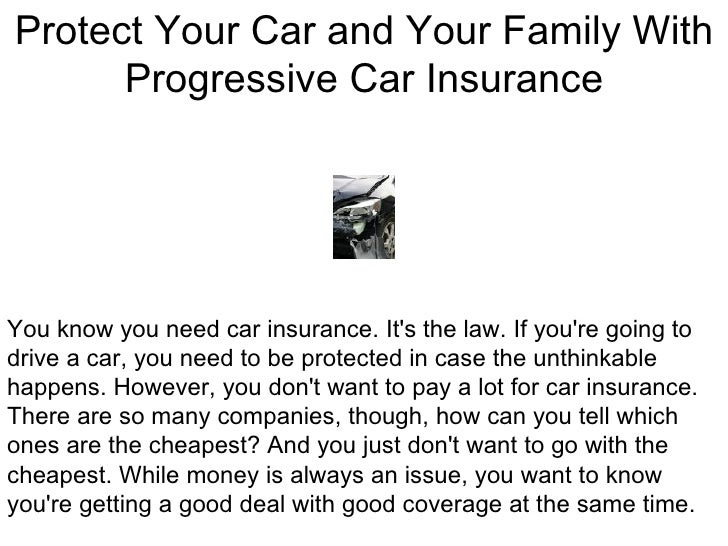 Protect Your Car and Your Family With Progressive Car Insurance

You know you need car insurance. It's the law. If you're going to drive a car, you need to be protected in case the unthinkable happens. However, you don't want to pay a lot for car insurance. There are so many companies, though, how can you tell which ones are the cheapest? And you just don't want to go with the cheapest. While money is always an issue, you want to know you're getting a good deal with good coverage at the same time.